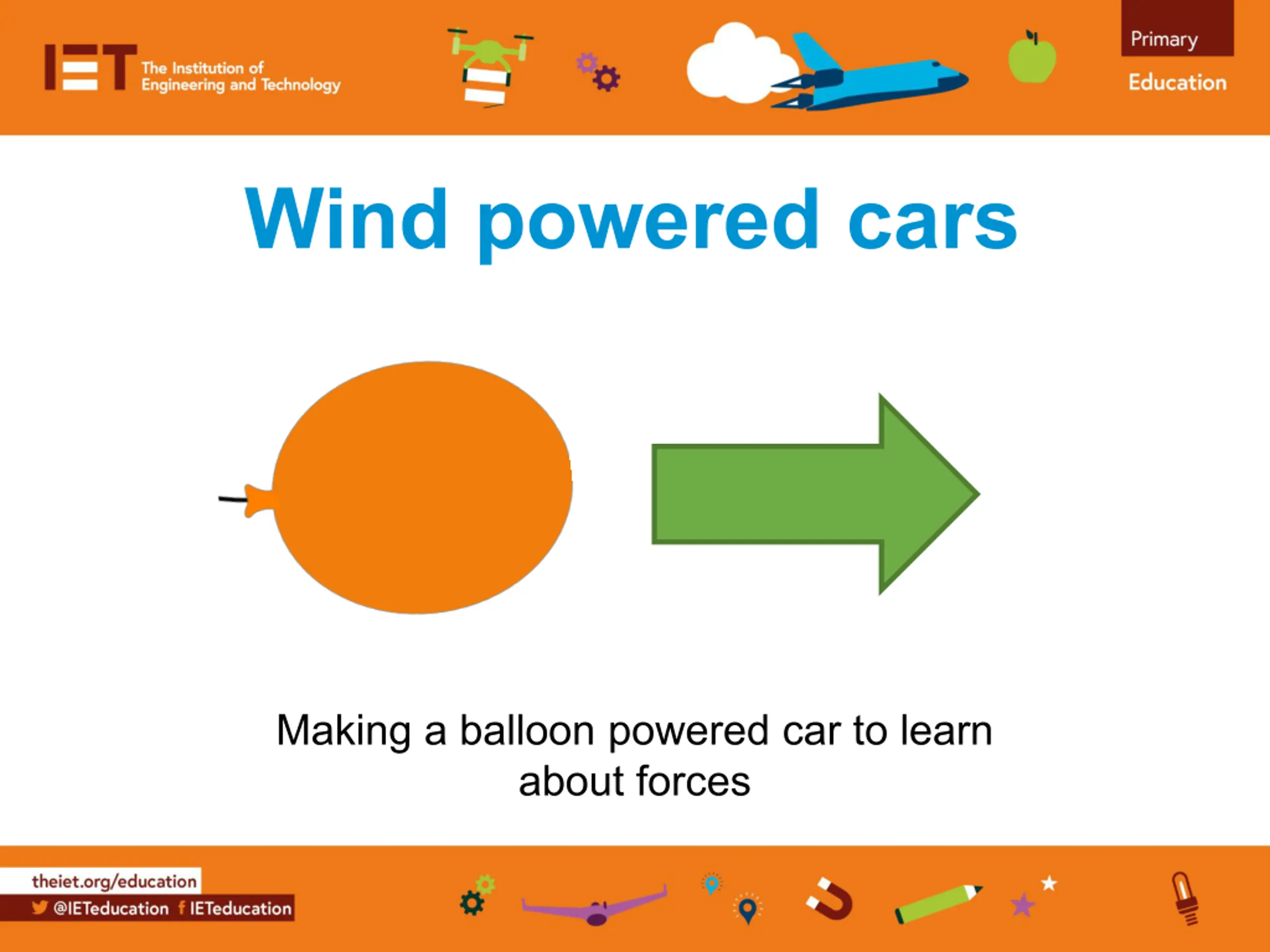 IET The Institution of Engineering and Technology

Primary

Education

Wind powered cars

Making a balloon powered car to learn about forces

theiet.org/education

@IETeducation IETeducation